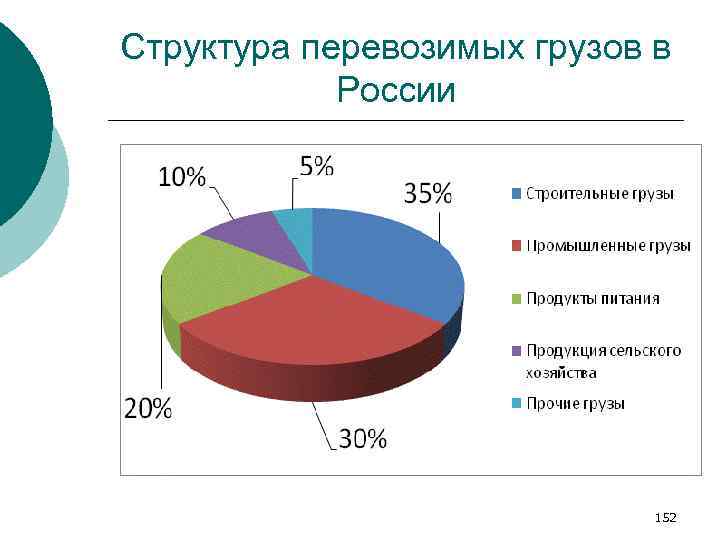 Структура перевозимых грузов в России

10%

5%

35%

20%

30%

Строительные грузы

Промышленные грузы

Продукты питания

Продукция сельского хозяйства

Прочие грузы

152